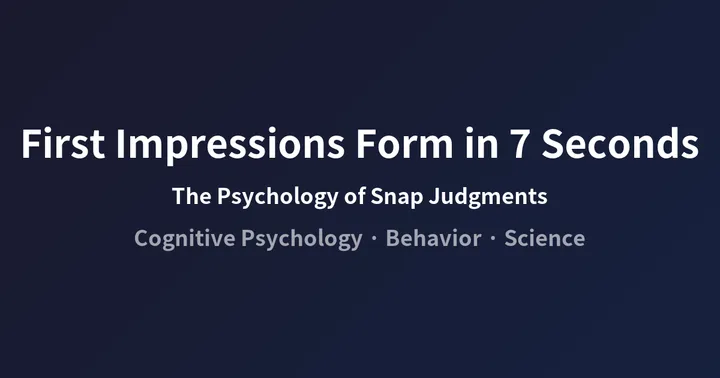 First Impressions Form in 7 Seconds

The Psychology of Snap Judgments

Cognitive Psychology · Behavior · Science